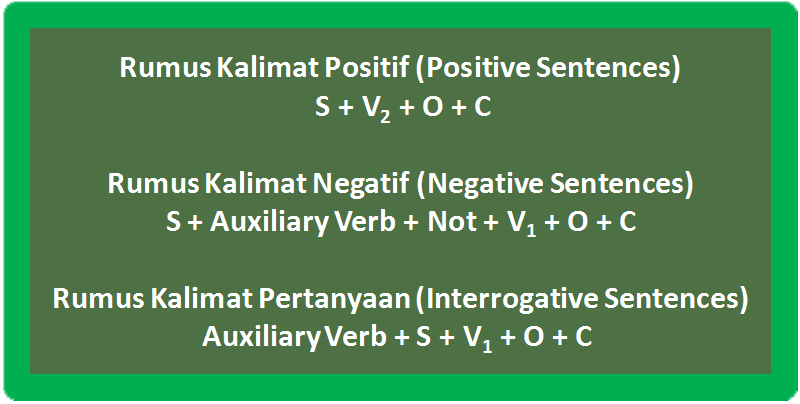 Rumus Kalimat Positif (Positive Sentences)
S + $V_2$ + O + C

Rumus Kalimat Negatif (Negative Sentences)
S + Auxiliary Verb + Not + $V_1$ + O + C

Rumus Kalimat Pertanyaan (Interrogative Sentences)
Auxiliary Verb + S + $V_1$ + O + C